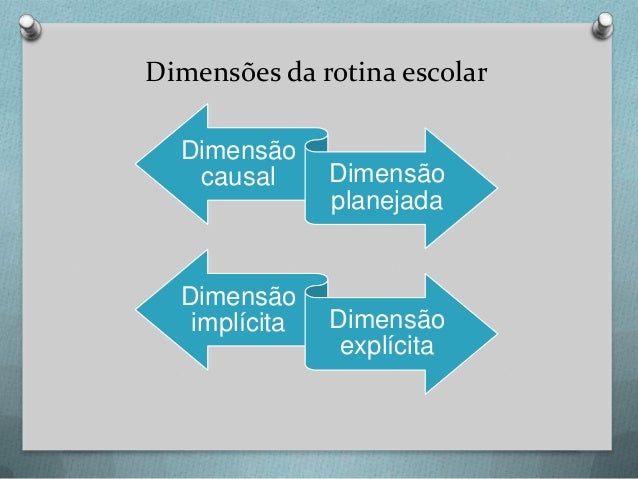 Dimensões da rotina escolar

Dimensão causal

Dimensão planejada

Dimensão implícita

Dimensão explícita